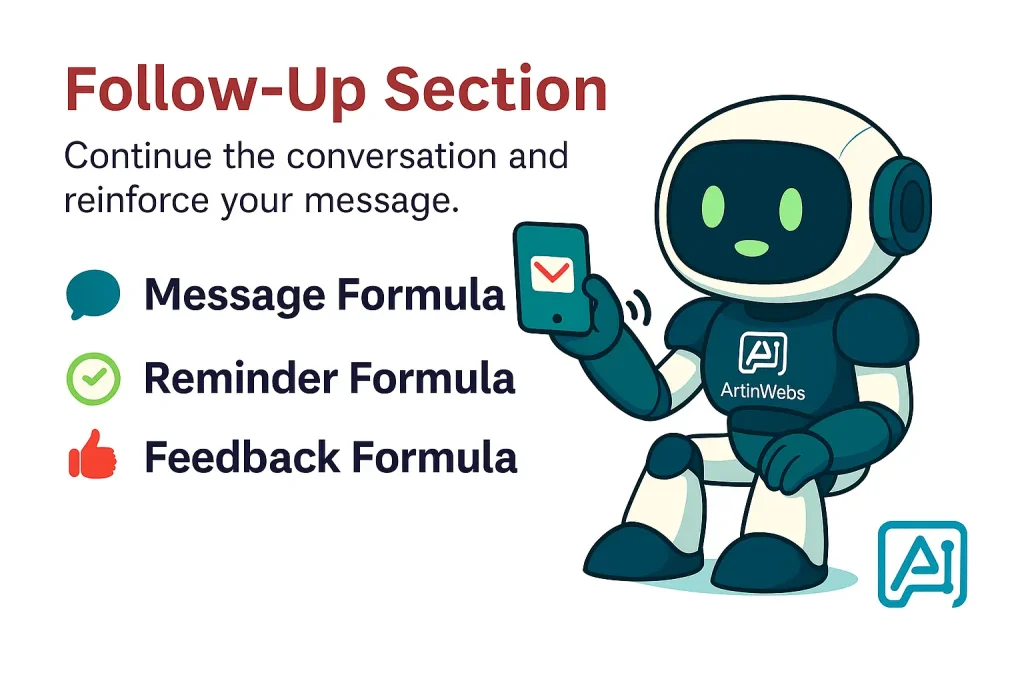 Follow-Up Section

Continue the conversation and reinforce your message.

Message Formula

Reminder Formula

Feedback Formula

AI
ArtinWebs

AI